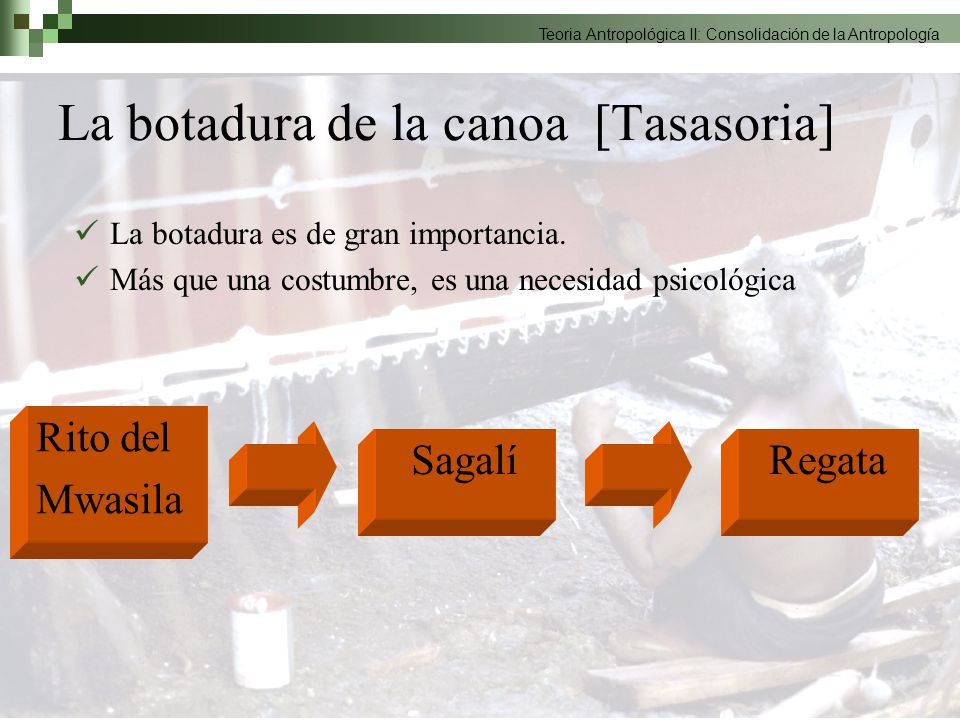 Teoria Antropológica II: Consolidación de la Antropología

La botadura de la canoa [Tasasoria]

✓ La botadura es de gran importancia.
✓ Más que una costumbre, es una necesidad psicológica

Rito del Mwasila

Sagalí

Regata